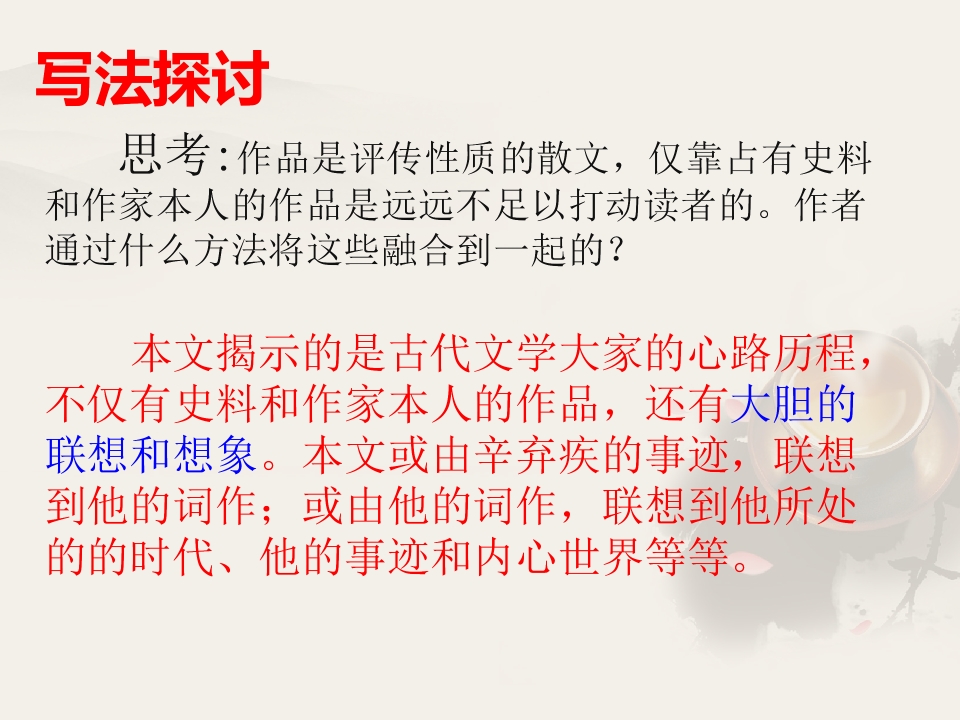 写法探讨

思考:作品是评传性质的散文，仅靠占有史料和作家本人的作品是远远不足以打动读者的。作者通过什么方法将这些融合到一起的?

本文揭示的是古代文学大家的心路历程，不仅有史料和作家本人的作品，还有大胆的联想和想象。本文或由辛弃疾的事迹，联想到他的词作；或由他的词作，联想到他所处的的时代、他的事迹和内心世界等等。